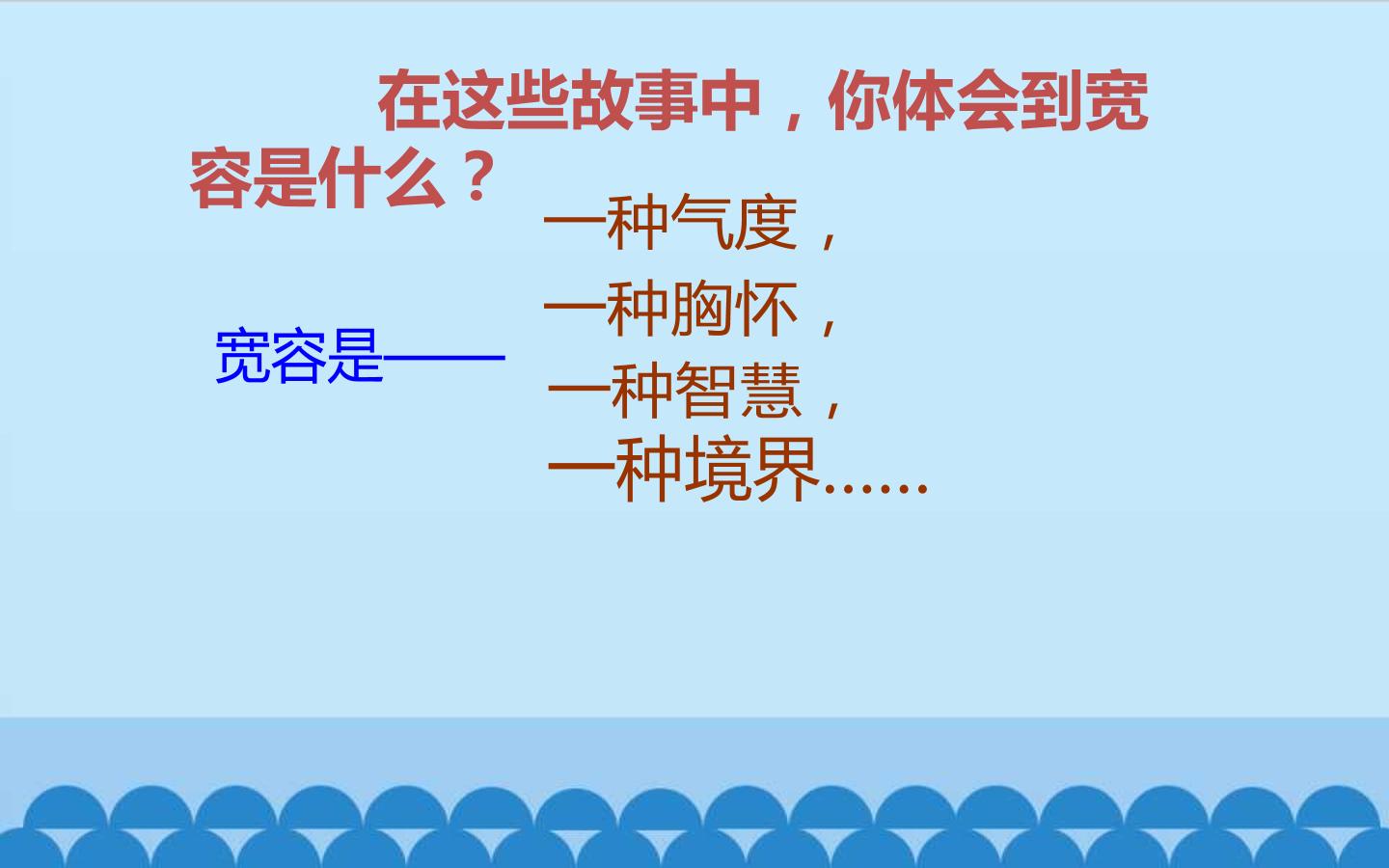 在这些故事中，你体会到宽容是什么？

宽容是——

一种气度，
一种胸怀，
一种智慧，
一种境界……